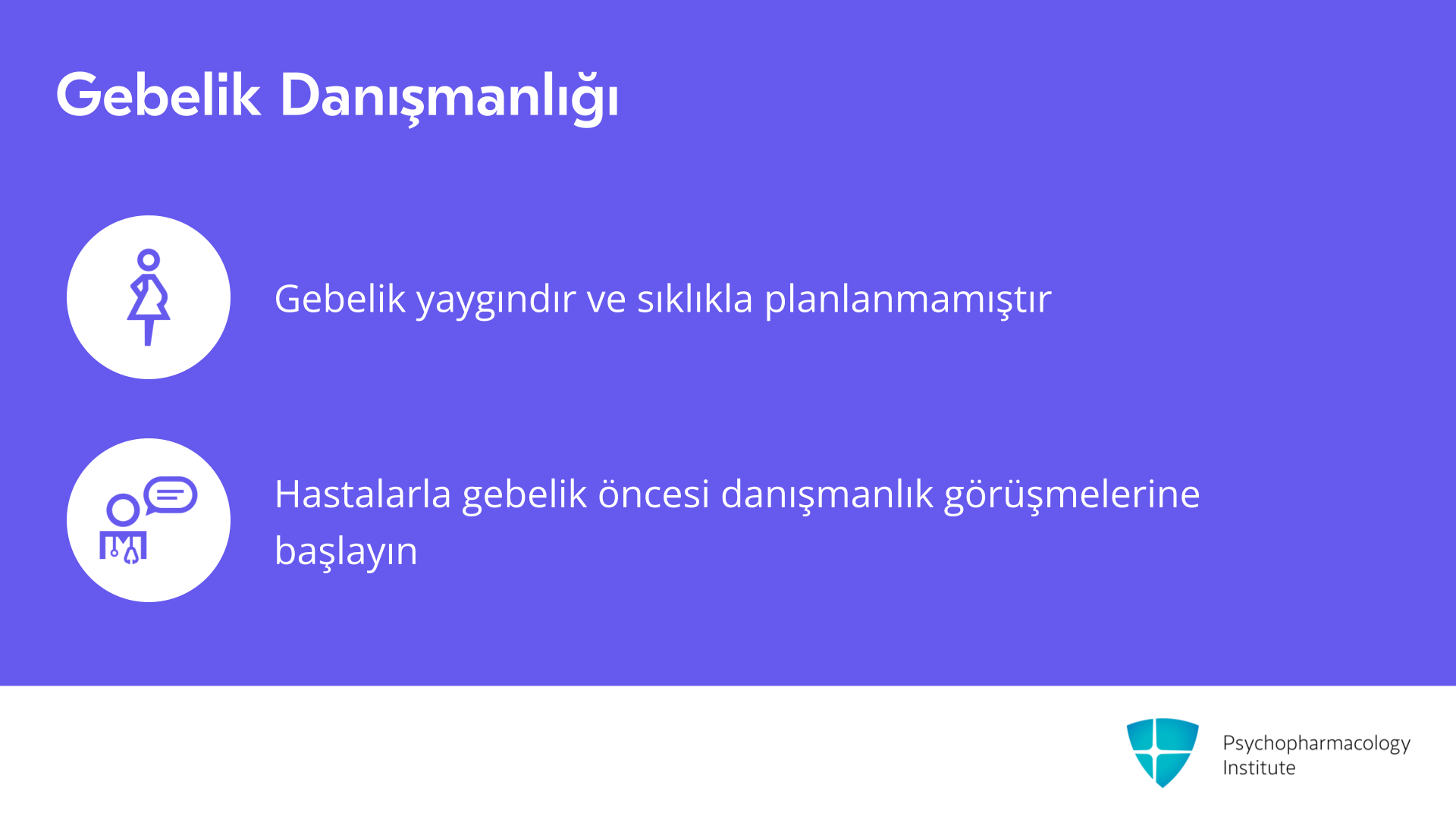 Gebelik Danışmanlığı

Gebelik yaygındır ve sıklıkla planlanmamıştır

Hastalarla gebelik öncesi danışmanlık görüşmelerine başlayın

Psychopharmacology Institute